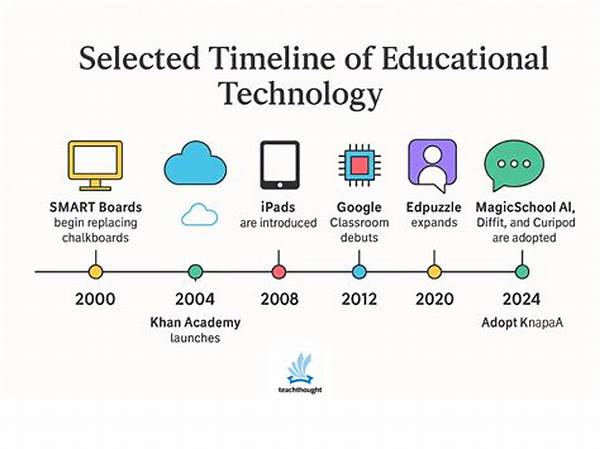 Selected Timeline of Educational Technology

SMART Boards begin replacing chalkboards

iPads are introduced

Google Classroom debuts

Edpuzzle expands

MagicSchool AI, Diffit, and Curipod are adopted

2000

2004

2008

2012

2020

2024

Khan Academy launches

Adopt KnapaA

teachthought